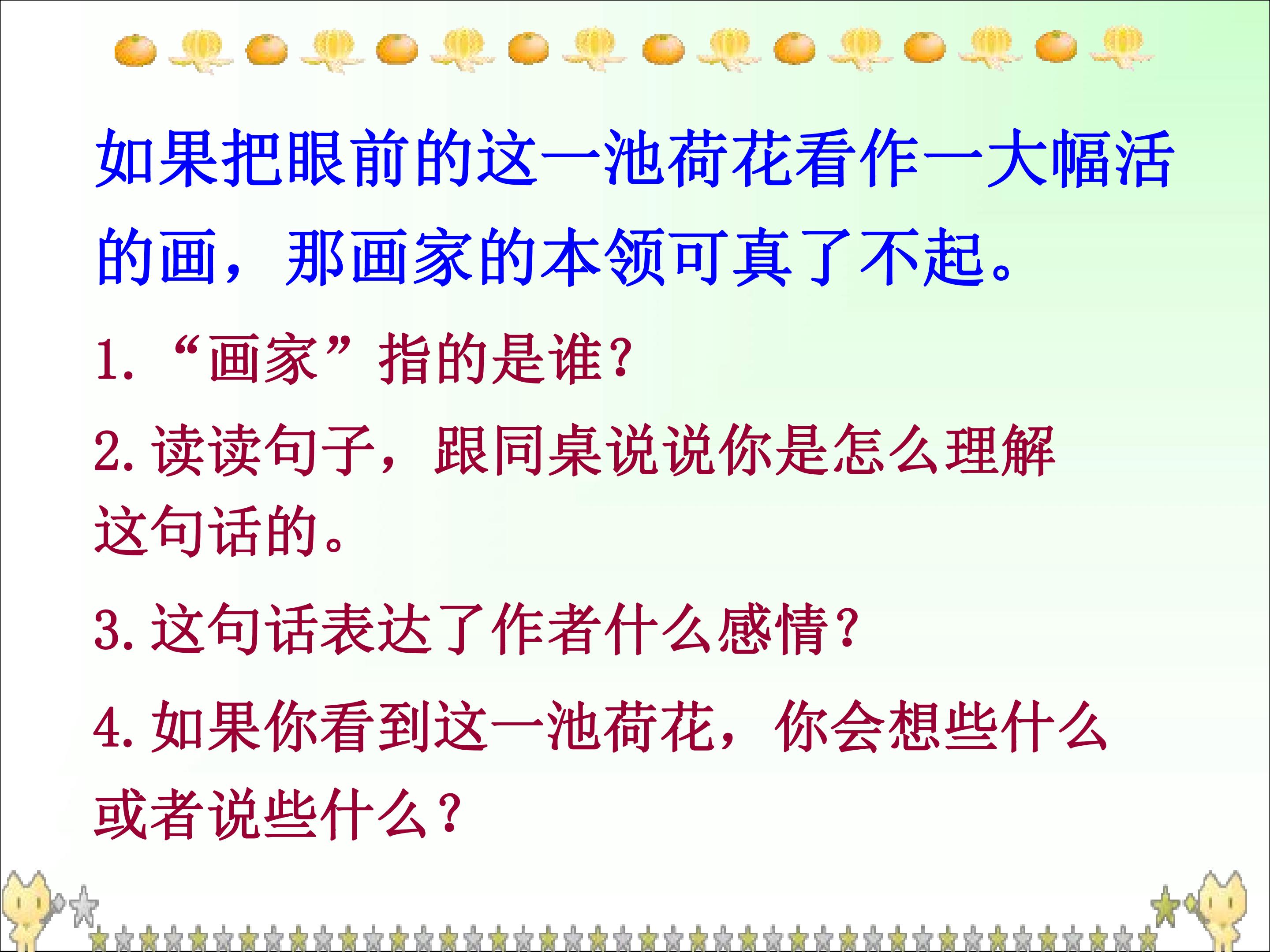 如果把眼前的这一池荷花看作一大幅活的画，那画家的本领可真了不起。

1.“画家”指的是谁?

2.读读句子，跟同桌说说你是怎么理解这句话的。

3.这句话表达了作者什么感情?

4.如果你看到这一池荷花，你会想些什么或者说些什么?